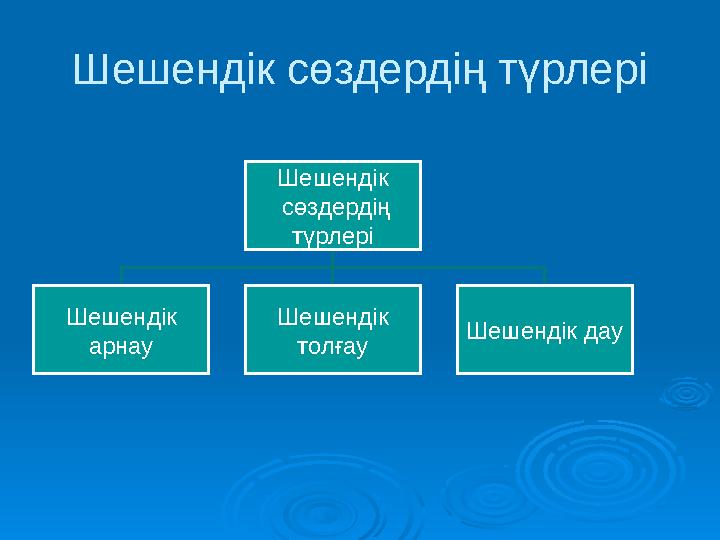 Шешендік сөздердің түрлері

Шешендік сөздердің түрлері

Шешендік арнау

Шешендік толғау

Шешендік дау